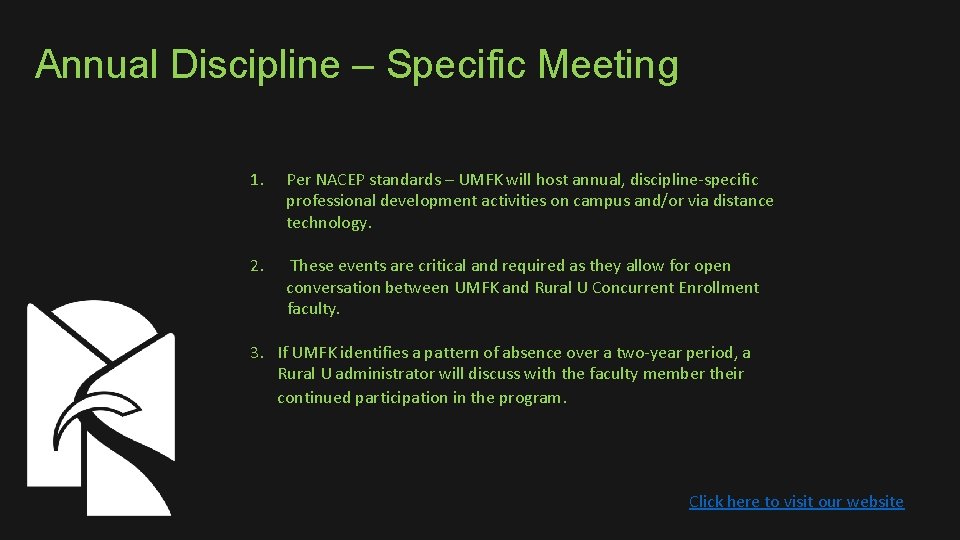 Annual Discipline – Specific Meeting

1. Per NACEP standards – UMFK will host annual, discipline-specific professional development activities on campus and/or via distance technology.

2. These events are critical and required as they allow for open conversation between UMFK and Rural U Concurrent Enrollment faculty.

3. If UMFK identifies a pattern of absence over a two-year period, a Rural U administrator will discuss with the faculty member their continued participation in the program.

Click here to visit our website